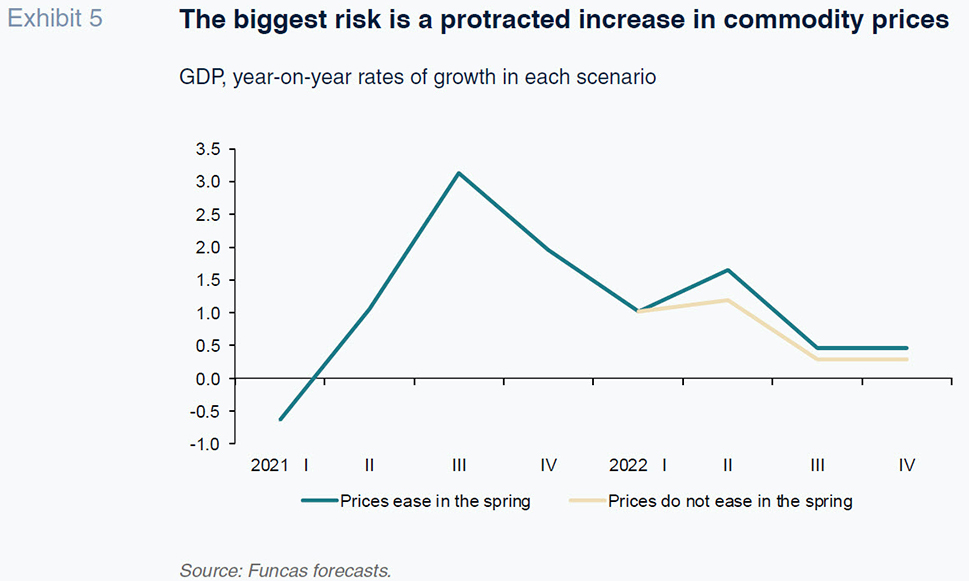 Exhibit 5

The biggest risk is a protracted increase in commodity prices

GDP, year-on-year rates of growth in each scenario

3.5
3.0
2.5
2.0
1.5
1.0
0.5
0.0
-0.5
-1.0

2021 I II III IV 2022 I II III IV

Prices ease in the spring
Prices do not ease in the spring

Source: Funcas forecasts.